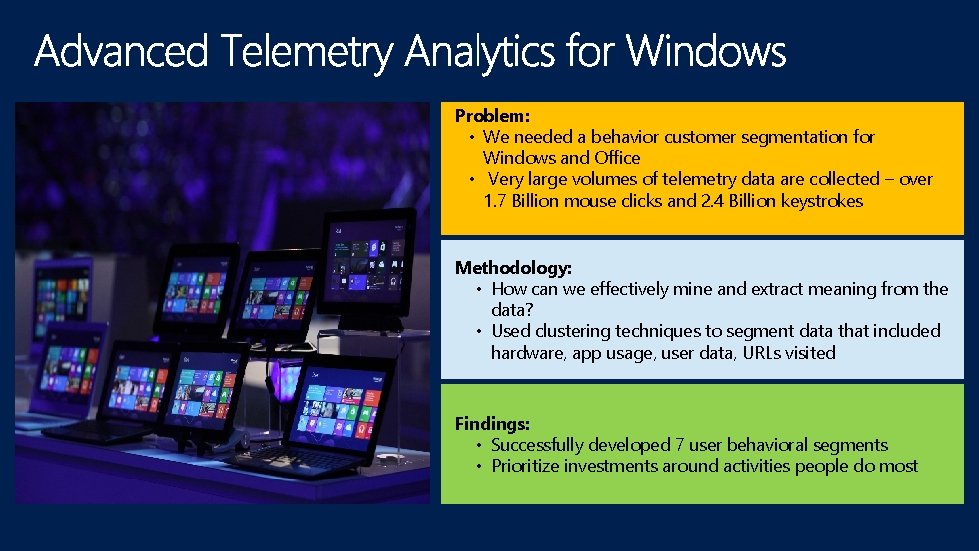 Advanced Telemetry Analytics for Windows

Problem:
• We needed a behavior customer segmentation for Windows and Office
• Very large volumes of telemetry data are collected – over 1.7 Billion mouse clicks and 2.4 Billion keystrokes

Methodology:
• How can we effectively mine and extract meaning from the data?
• Used clustering techniques to segment data that included hardware, app usage, user data, URLs visited

Findings:
• Successfully developed 7 user behavioral segments
• Prioritize investments around activities people do most